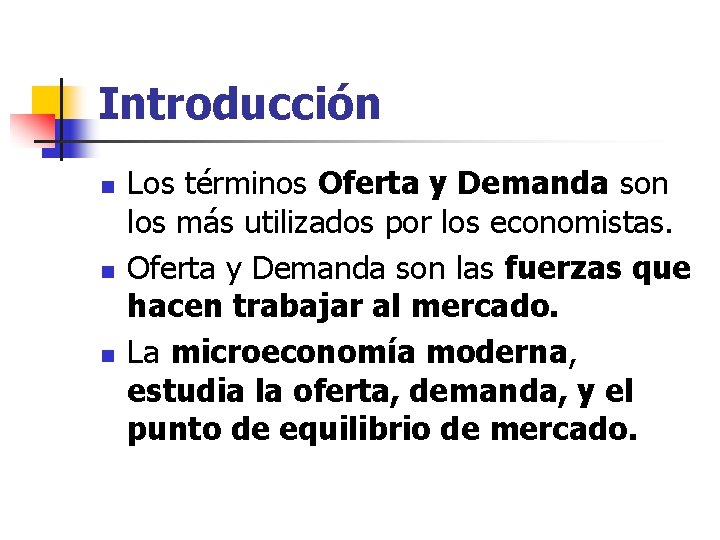 Introducción

- Los términos Oferta y Demanda son los más utilizados por los economistas.
- Oferta y Demanda son las fuerzas que hacen trabajar al mercado.
- La microeconomía moderna, estudia la oferta, demanda, y el punto de equilibrio de mercado.